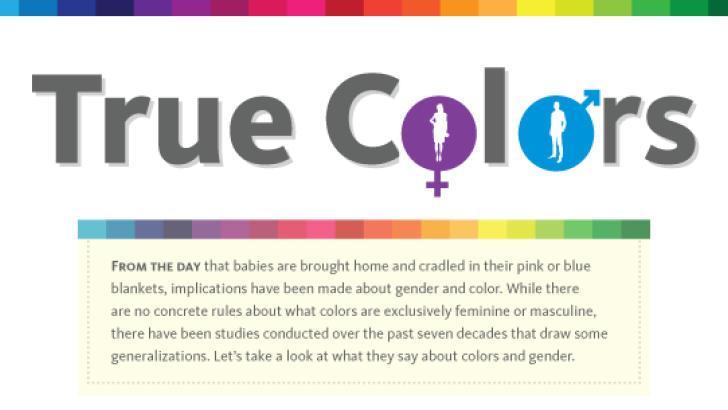 True Colors

FROM THE DAY that babies are brought home and cradled in their pink or blue blankets, implications have been made about gender and color. While there are no concrete rules about what colors are exclusively feminine or masculine, there have been studies conducted over the past seven decades that draw some generalizations. Let's take a look at what they say about colors and gender.